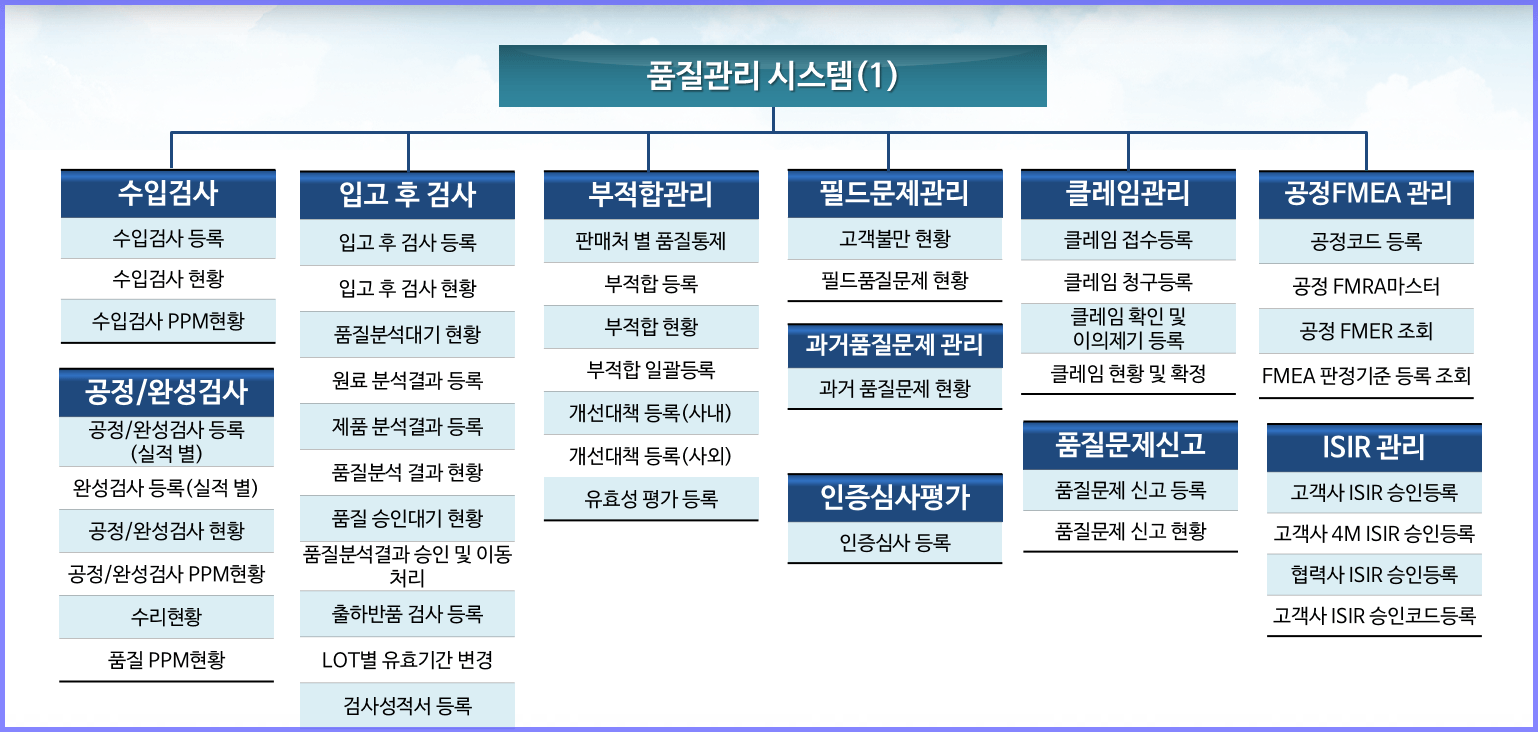 품질관리 시스템(1)

수입검사
수입검사 등록
수입검사 현황
수입검사 PPM현황

공정/완성검사
공정/완성검사 등록 (실적 별)
완성검사 등록(실적 별)
공정/완성검사 현황
공정/완성검사 PPM현황
수리현황
품질 PPM현황

입고 후 검사
입고 후 검사 등록
입고 후 검사 현황
품질분석대기 현황
원료 분석결과 등록
제품 분석결과 등록
품질분석 결과 현황
품질 승인대기 현황
품질분석결과 승인 및 이동 처리
출하반품 검사 등록
LOT별 유효기간 변경
검사성적서 등록

부적합관리
판매처 별 품질통제
부적합 등록
부적합 현황
부적합 일괄등록
개선대책 등록(사내)
개선대책 등록(사외)
유효성 평가 등록

필드문제관리
고객불만 현황
필드품질문제 현황

과거품질문제 관리
과거 품질문제 현황

인증심사평가
인증심사 등록

클레임관리
클레임 접수등록
클레임 청구등록
클레임 확인 및 이의제기 등록
클레임 현황 및 확정

품질문제신고
품질문제 신고 등록
품질문제 신고 현황

공정FMEA 관리
공정코드 등록
공정 FMRA마스터
공정 FMER 조회
FMEA 판정기준 등록 조회

ISIR 관리
고객사 ISIR 승인등록
고객사 4M ISIR 승인등록
협력사 ISIR 승인등록
고객사 ISIR 승인코드등록